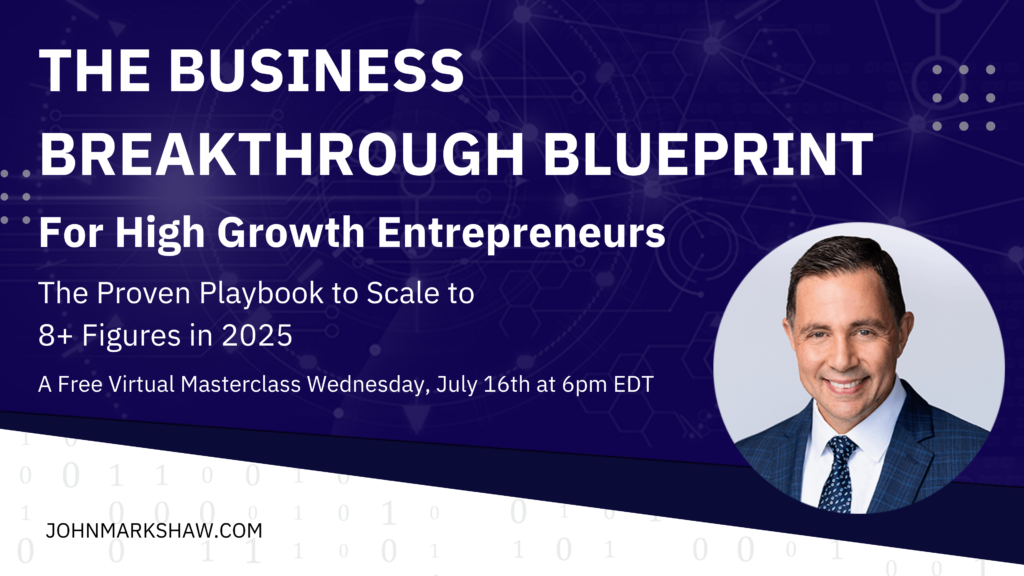 THE BUSINESS BREAKTHROUGH BLUEPRINT

For High Growth Entrepreneurs

The Proven Playbook to Scale to 8+ Figures in 2025

A Free Virtual Masterclass Wednesday, July 16th at 6pm EDT

JOHNMARKSHAW.COM